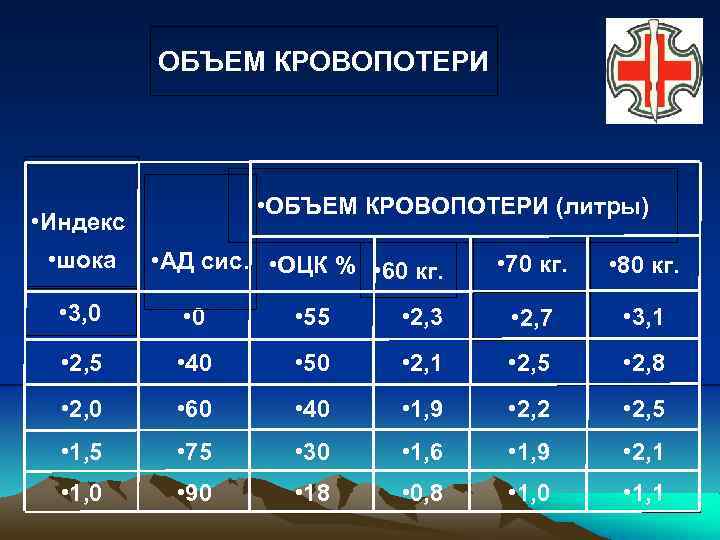 ОБЪЕМ КРОВОПОТЕРИ

| •Индекс •шока | •АД сис. | •ОБЪЕМ КРОВОПОТЕРИ (литры) | | | |
|---|---|---|---|---|---|
| | | •ОЦК % | •60 кг. | •70 кг. | •80 кг. |
| •3,0 | •0 | •55 | •2,3 | •2,7 | •3,1 |
| •2,5 | •40 | •50 | •2,1 | •2,5 | •2,8 |
| •2,0 | •60 | •40 | •1,9 | •2,2 | •2,5 |
| •1,5 | •75 | •30 | •1,6 | •1,9 | •2,1 |
| •1,0 | •90 | •18 | •0,8 | •1,0 | •1,1 |